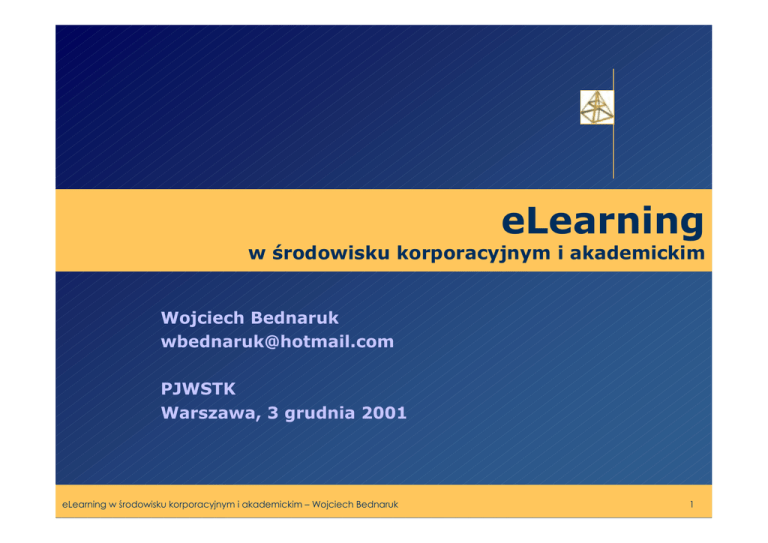 eLearning
w środowisku korporacyjnym i akademickim

Wojciech Bednaruk
wbednaruk@hotmail.com

PJWSTK
Warszawa, 3 grudnia 2001

eLearning w środowisku korporacyjnym i akademickim – Wojciech Bednaruk
1